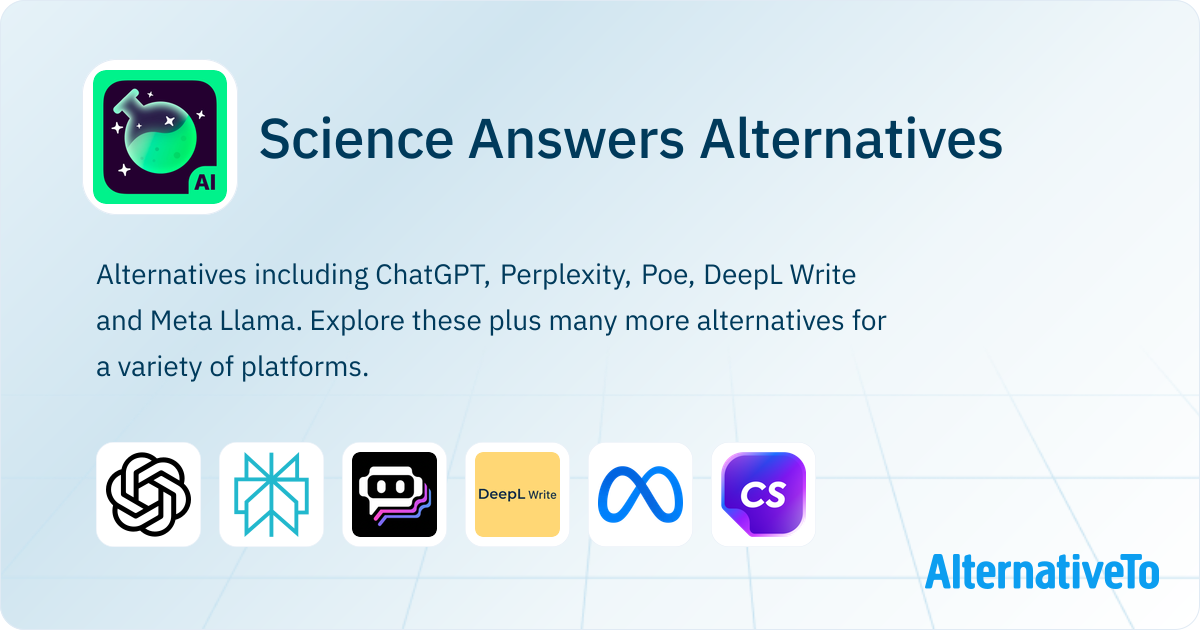 AI

Science Answers Alternatives

Alternatives including ChatGPT, Perplexity, Poe, DeepL Write and Meta Llama. Explore these plus many more alternatives for a variety of platforms.

DeepL Write

CS

AlternativeTo